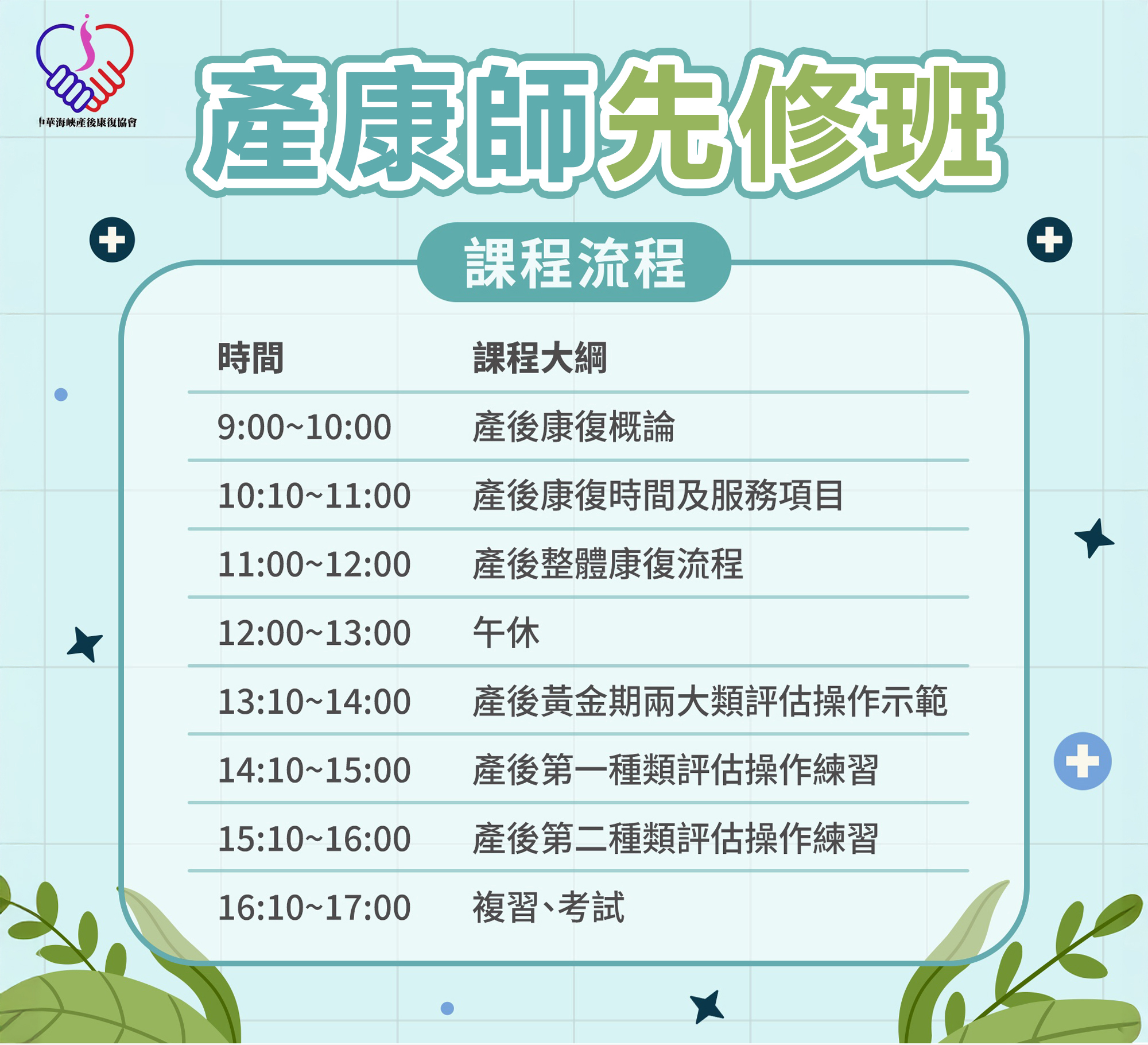 中華海峽產後康復協會

產康師先修班

課程流程

| 時間 | 課程大綱 |
|---|---|
| 9:00~10:00 | 產後康復概論 |
| 10:10~11:00 | 產後康復時間及服務項目 |
| 11:00~12:00 | 產後整體康復流程 |
| 12:00~13:00 | 午休 |
| 13:10~14:00 | 產後黃金期兩大類評估操作示範 |
| 14:10~15:00 | 產後第一種類評估操作練習 |
| 15:10~16:00 | 產後第二種類評估操作練習 |
| 16:10~17:00 | 複習、考試 |